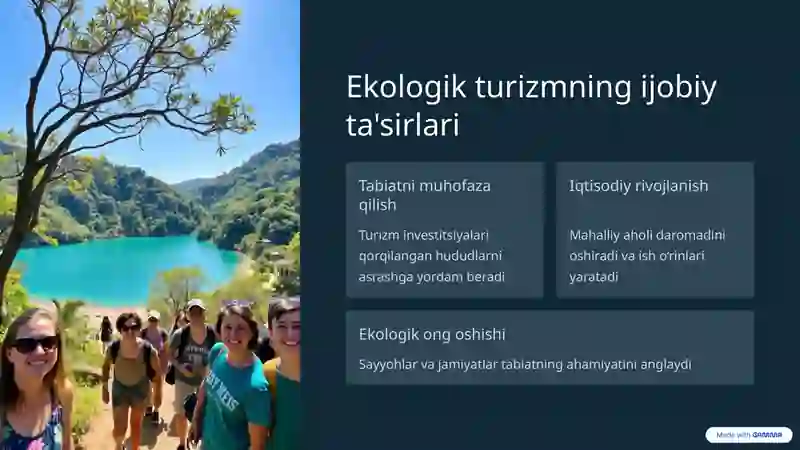 Ekologik turizmning ijobiy ta'sirlari

Tabiatni muhofaza qilish

Turizm investitsiyalari qorqilangan hududlarni asrashga yordam beradi

Iqtisodiy rivojlanish

Mahalliy aholi daromadini oshiradi va ish o'rinlari yaratadi

Ekologik ong oshishi

Sayyohlar va jamiyatlar tabiatning ahamiyatini anglaydi

Made with GAMMA